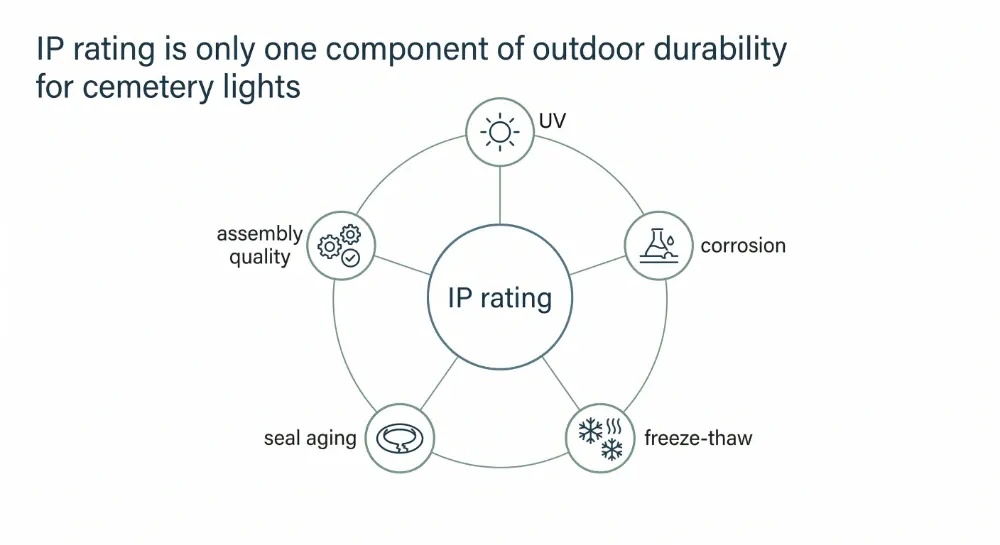 IP rating is only one component of outdoor durability for cemetery lights

UV

assembly quality

corrosion

IP rating

seal aging

freeze-thaw